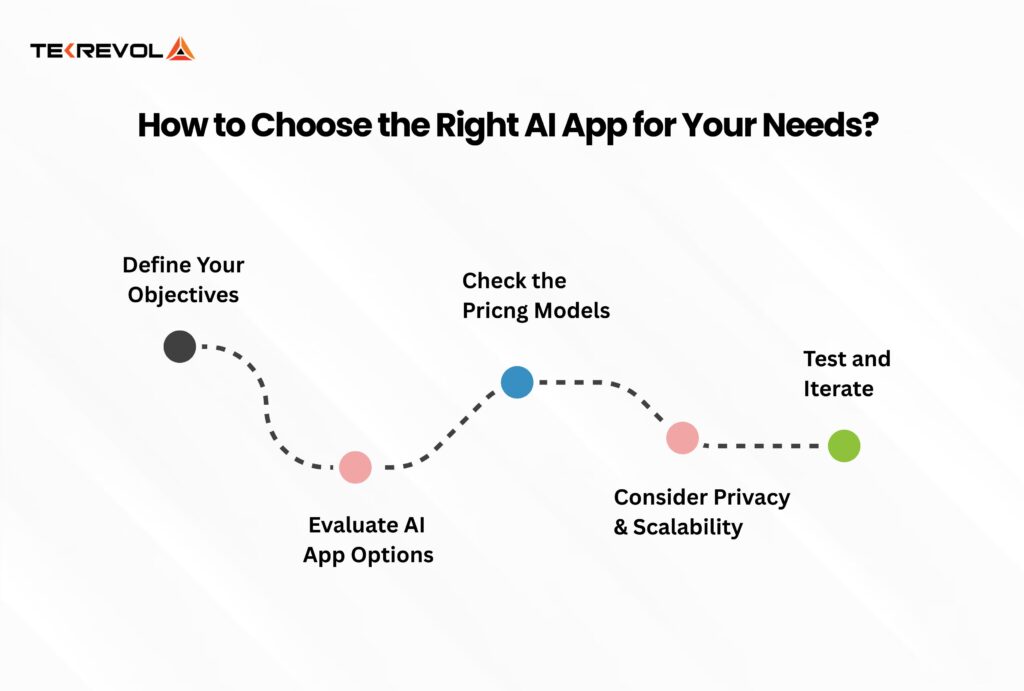 TEKREVOL

How to Choose the Right AI App for Your Needs?

Define Your Objectives

Evaluate AI App Options

Check the Pricng Models

Consider Privacy & Scalability

Test and Iterate